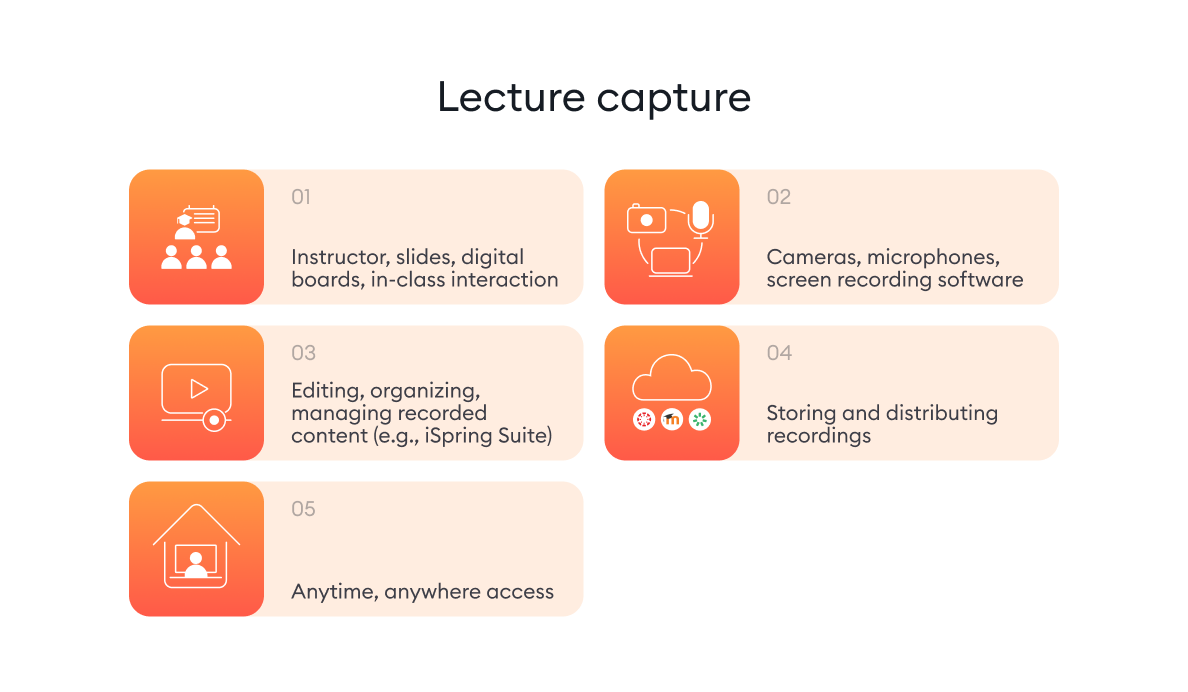 Lecture capture

01

Instructor, slides, digital boards, in-class interaction

02

Cameras, microphones, screen recording software

03

Editing, organizing, managing recorded content (e.g., iSpring Suite)

04

Storing and distributing recordings

05

Anytime, anywhere access